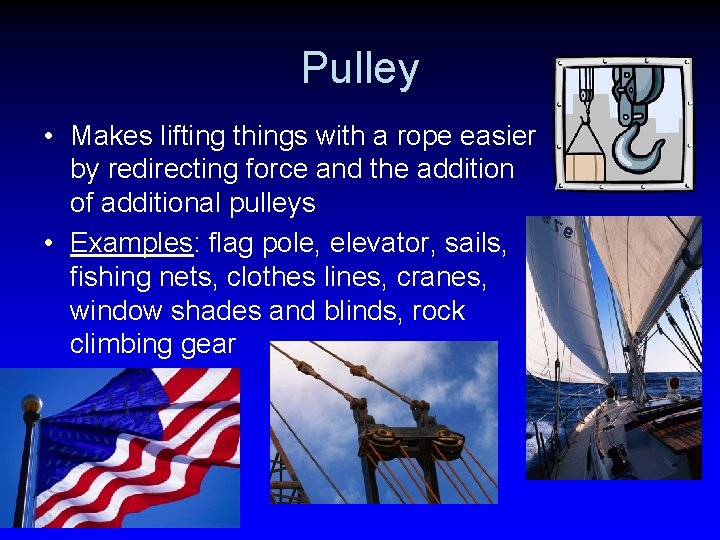 Pulley

• Makes lifting things with a rope easier by redirecting force and the addition of additional pulleys

• Examples: flag pole, elevator, sails, fishing nets, clothes lines, cranes, window shades and blinds, rock climbing gear